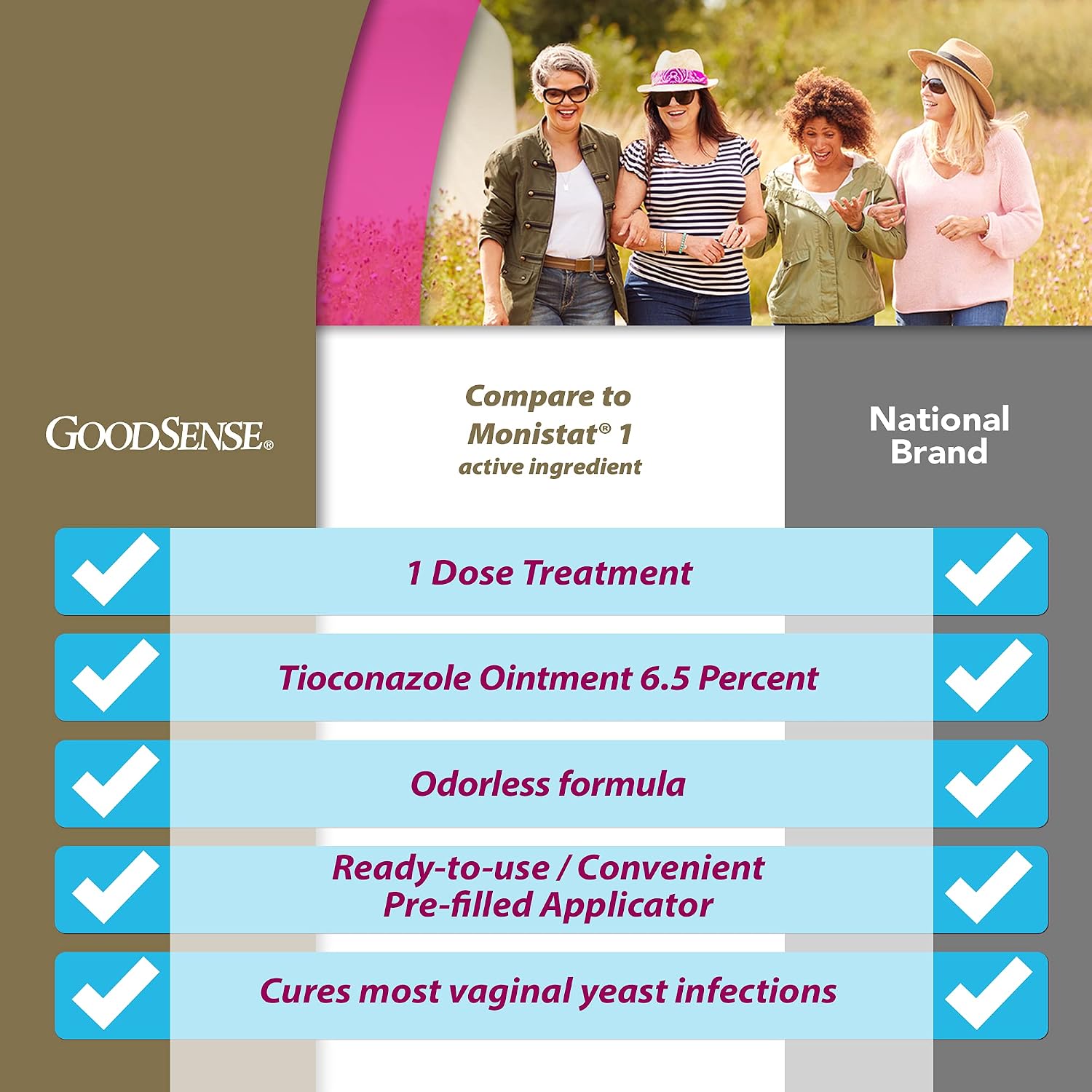 GOODSENSE®

Compare to Monistat® 1 active ingredient

National Brand

1 Dose Treatment

Tioconazole Ointment 6.5 Percent

Odorless formula

Ready-to-use / Convenient Pre-filled Applicator

Cures most vaginal yeast infections